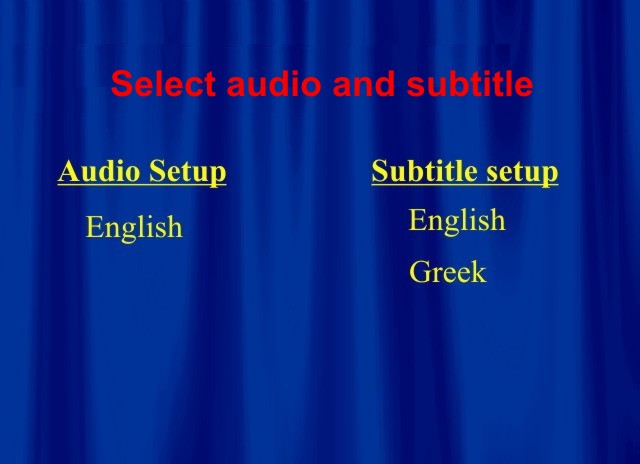 Select audio and subtitle

Audio Setup

English

Subtitle setup

English

Greek